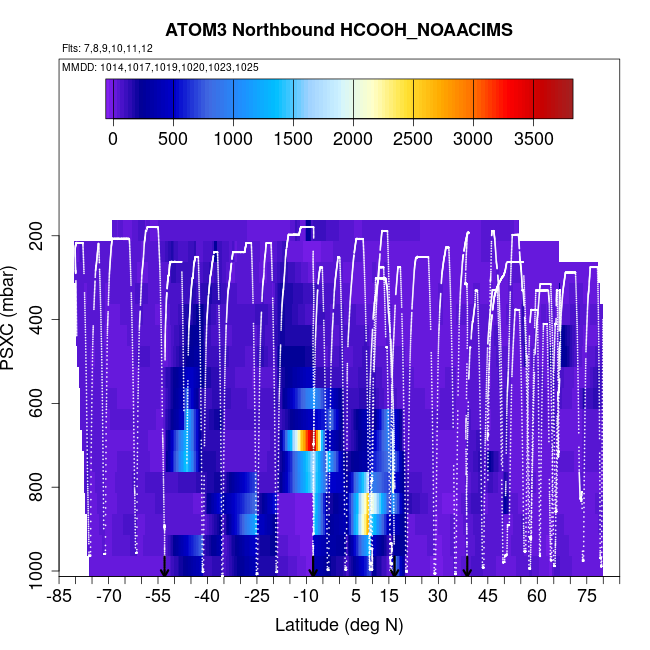 ATOM3 Northbound HCOOH_NOAACIMS

Flts: 7,8,9,10,11,12

MMDD: 1014,1017,1019,1020,1023,1025

0 500 1000 1500 2000 2500 3000 3500

PSXC (mbar)

200
400
600
800
1000

-85 -70 -55 -40 -25 -10 5 15 30 45 60 75

Latitude (deg N)